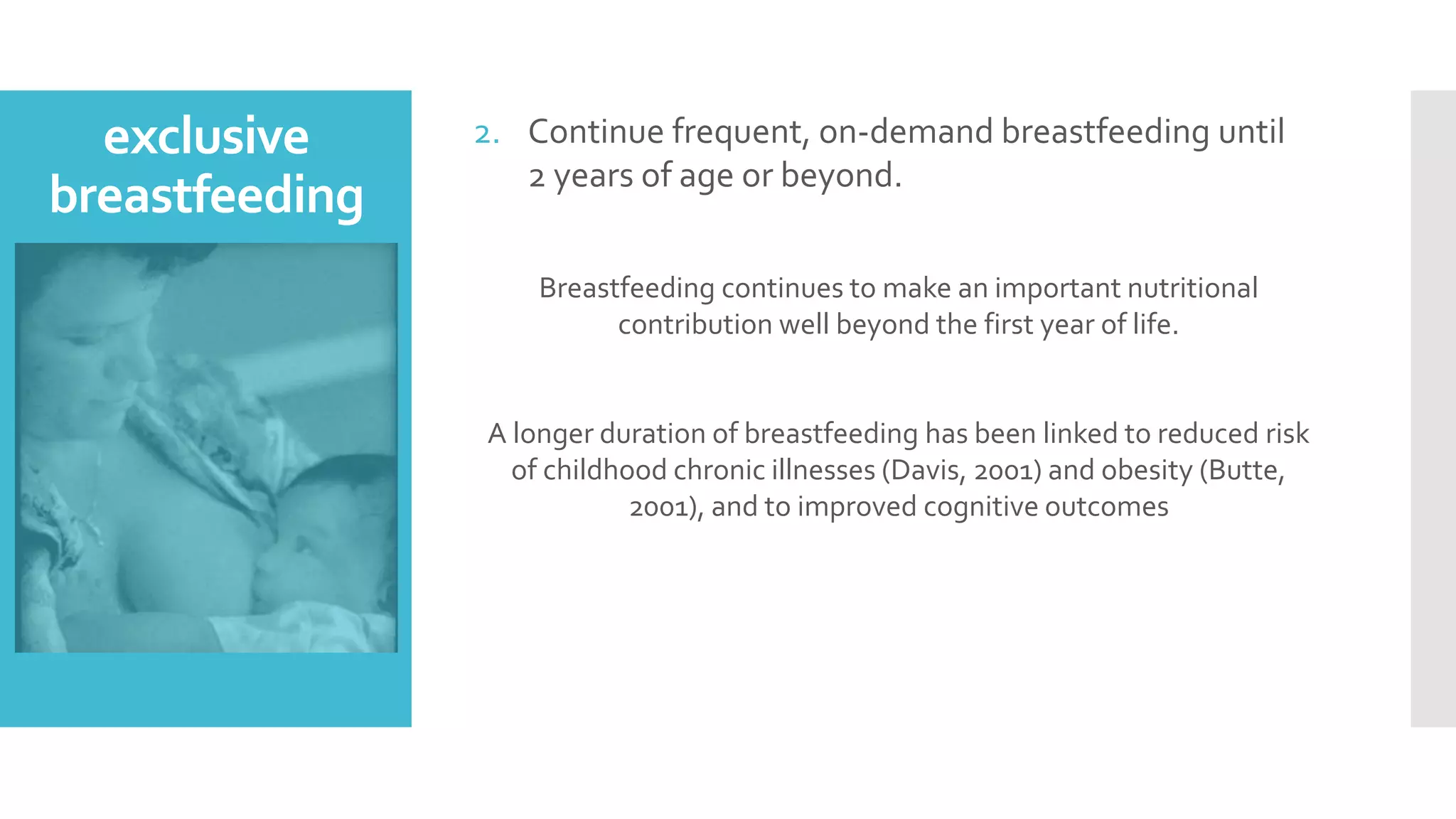 exclusive breastfeeding

2. Continue frequent, on-demand breastfeeding until 2 years of age or beyond.

Breastfeeding continues to make an important nutritional contribution well beyond the first year of life.

A longer duration of breastfeeding has been linked to reduced risk of childhood chronic illnesses (Davis, 2001) and obesity (Butte, 2001), and to improved cognitive outcomes